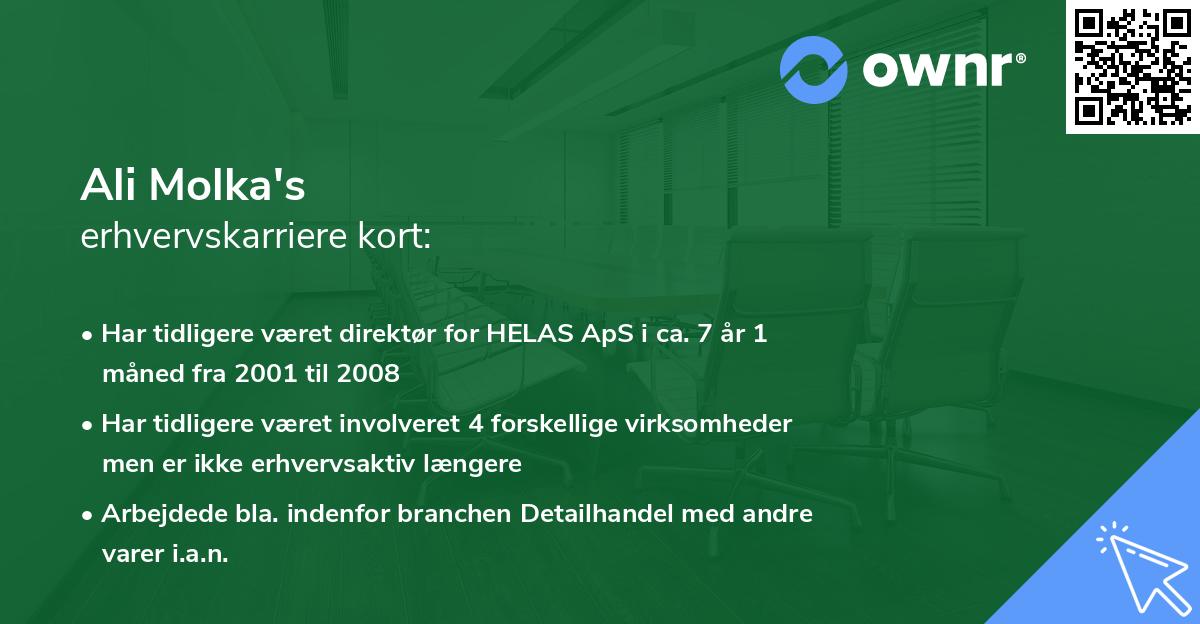 ownr®

Ali Molka's
erhvervskarriere kort:

• Har tidligere været direktør for HELAS ApS i ca. 7 år 1 måned fra 2001 til 2008
• Har tidligere været involveret 4 forskellige virksomheder men er ikke erhvervsaktiv længere
• Arbejdede bla. indenfor branchen Detailhandel med andre varer i.a.n.